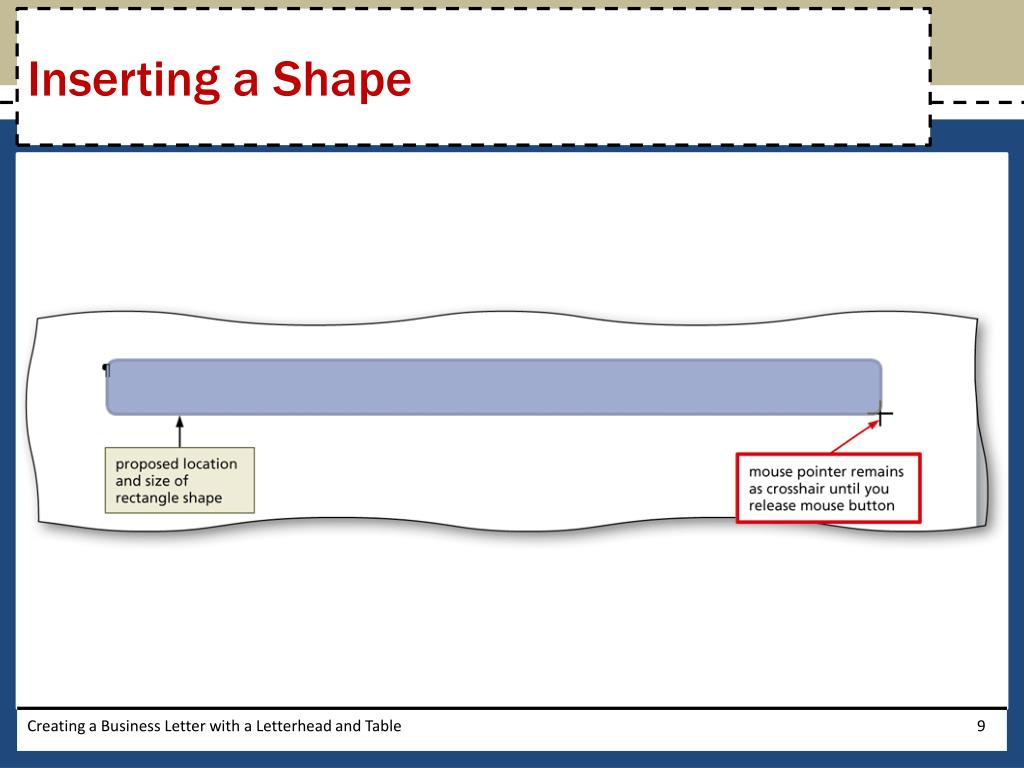 Inserting a Shape

¶

proposed location and size of rectangle shape

mouse pointer remains as crosshair until you release mouse button

Creating a Business Letter with a Letterhead and Table

9